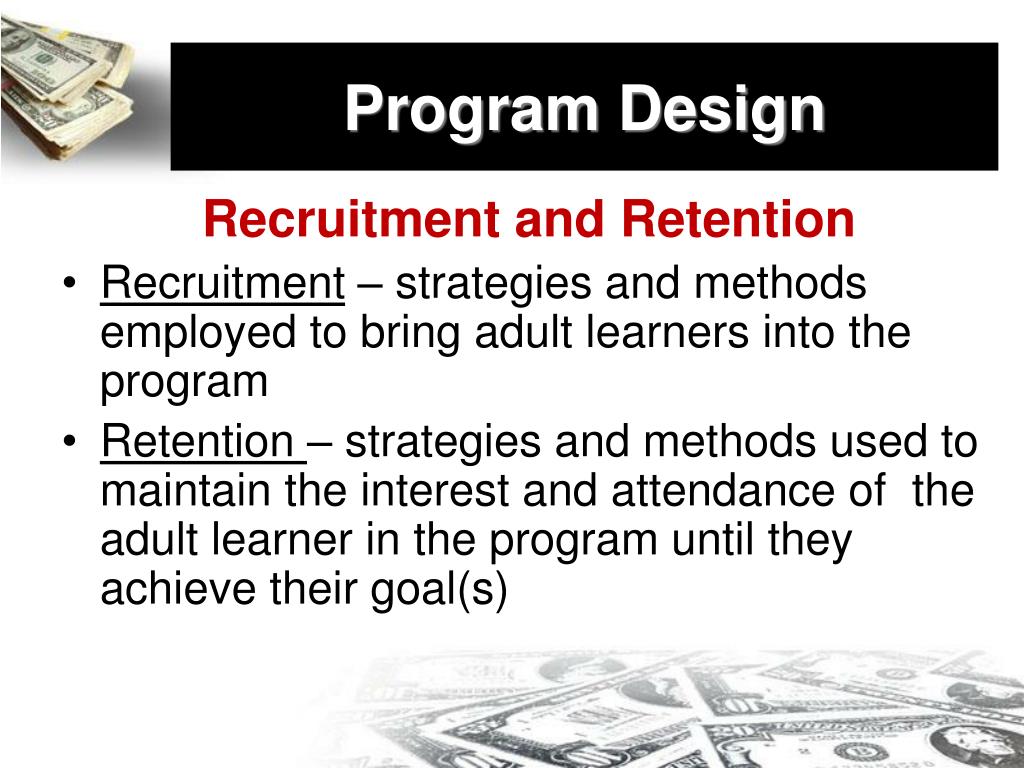 Program Design

Recruitment and Retention

• Recruitment – strategies and methods employed to bring adult learners into the program
• Retention – strategies and methods used to maintain the interest and attendance of the adult learner in the program until they achieve their goal(s)